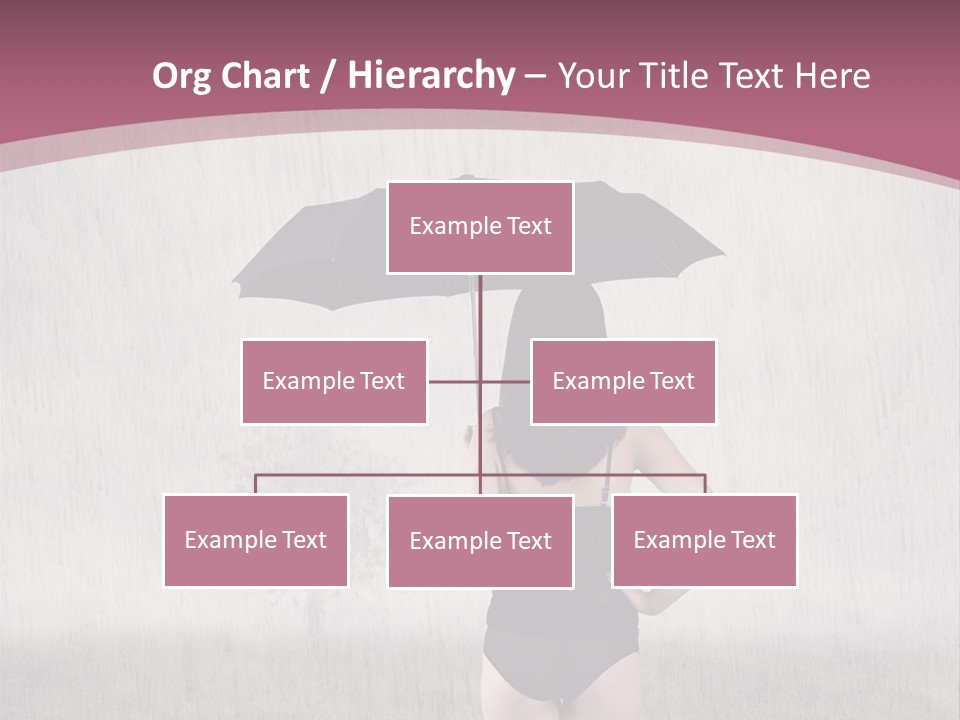 Org Chart / Hierarchy – Your Title Text Here

Example Text

Example Text

Example Text

Example Text

Example Text

Example Text